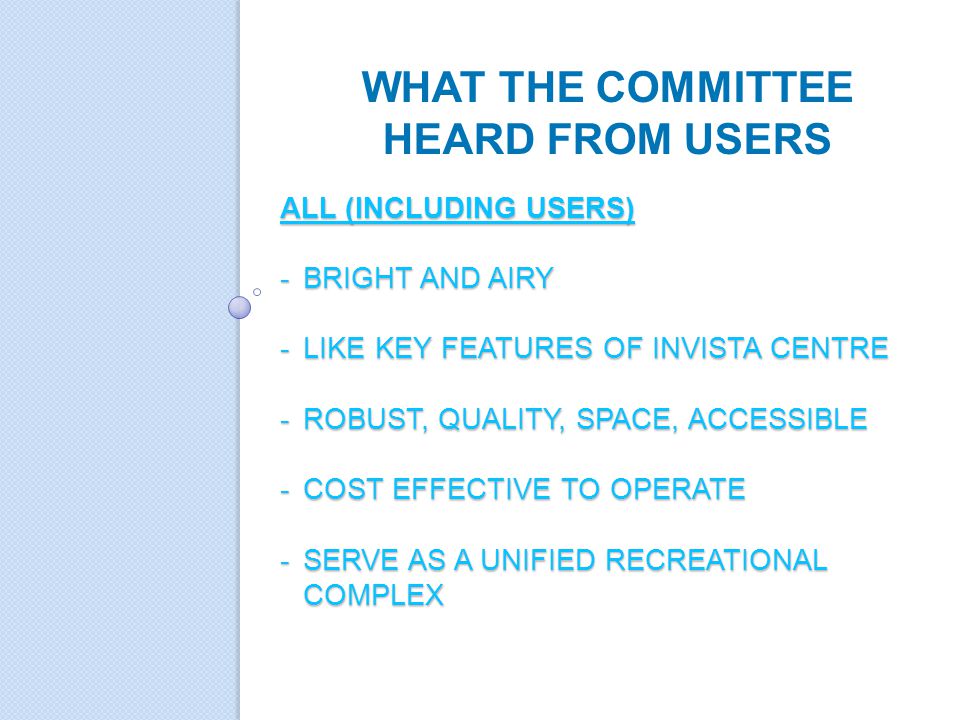 WHAT THE COMMITTEE HEARD FROM USERS

ALL (INCLUDING USERS)

- BRIGHT AND AIRY

- LIKE KEY FEATURES OF INVISTA CENTRE

- ROBUST, QUALITY, SPACE, ACCESSIBLE

- COST EFFECTIVE TO OPERATE

- SERVE AS A UNIFIED RECREATIONAL COMPLEX